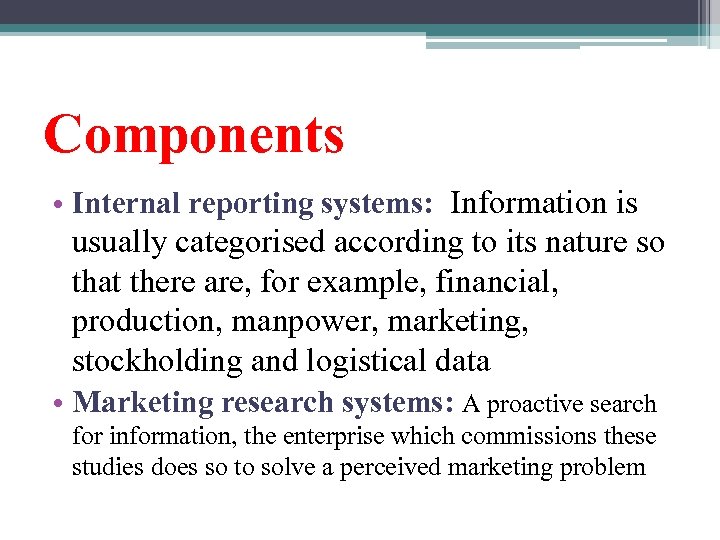 Components

• Internal reporting systems: Information is usually categorised according to its nature so that there are, for example, financial, production, manpower, marketing, stockholding and logistical data

• Marketing research systems: A proactive search for information, the enterprise which commissions these studies does so to solve a perceived marketing problem